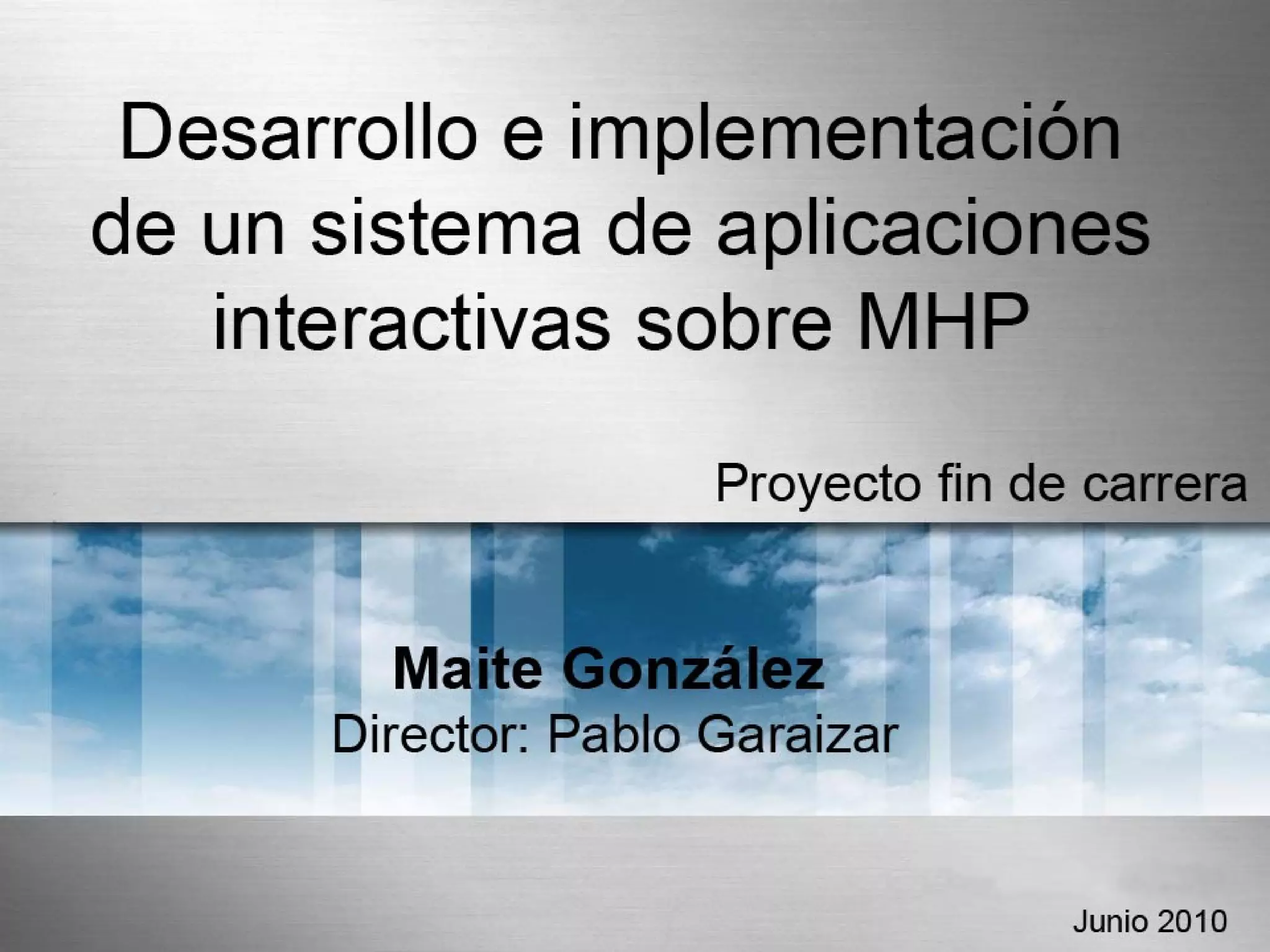 Desarrollo e implementación de un sistema de aplicaciones interactivas sobre MHP

Proyecto fin de carrera

Maite González
Director: Pablo Garaizar

Junio 2010